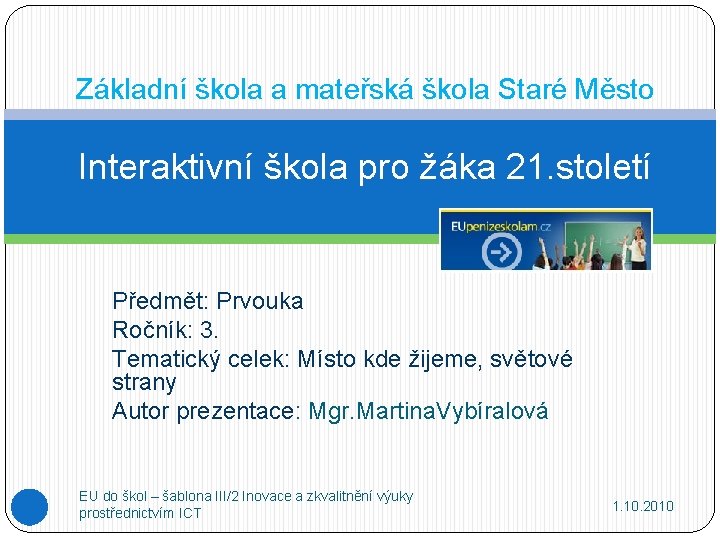 Základní škola a mateřská škola Staré Město

Interaktivní škola pro žáka 21.století

EUpenizeskolam.cz

Předmět: Prvouka
Ročník: 3.
Tematický celek: Místo kde žijeme, světové strany
Autor prezentace: Mgr.MartinaVybíralová

EU do škol – šablona III/2 Inovace a zkvalitnění výuky prostřednictvím ICT

1.10.2010